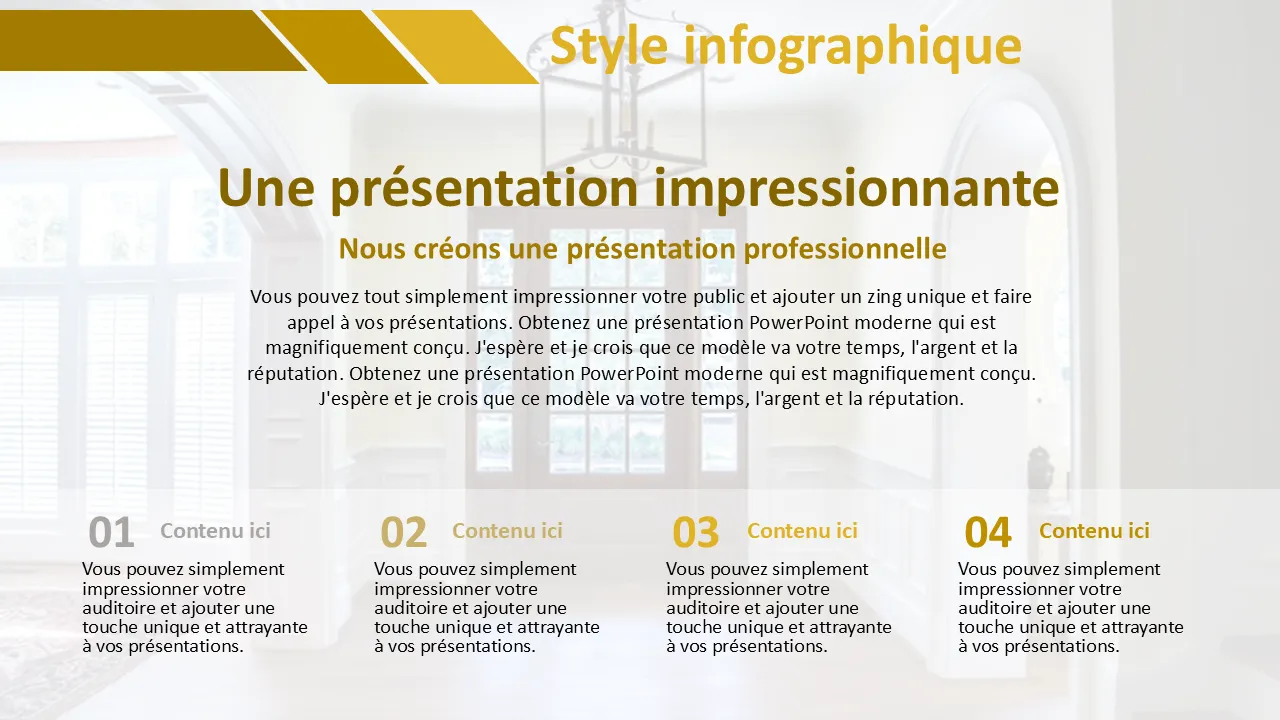 Style infographique

Une présentation impressionnante

Nous créons une présentation professionnelle

Vous pouvez tout simplement impressionner votre public et ajouter un zing unique et faire appel à vos présentations. Obtenez une présentation PowerPoint moderne qui est magnifiquement conçu. J'espère et je crois que ce modèle va votre temps, l'argent et la réputation. Obtenez une présentation PowerPoint moderne qui est magnifiquement conçu. J'espère et je crois que ce modèle va votre temps, l'argent et la réputation.

01 Contenu ici

Vous pouvez simplement impressionner votre auditoire et ajouter une touche unique et attrayante à vos présentations.

02 Contenu ici

Vous pouvez simplement impressionner votre auditoire et ajouter une touche unique et attrayante à vos présentations.

03 Contenu ici

Vous pouvez simplement impressionner votre auditoire et ajouter une touche unique et attrayante à vos présentations.

04 Contenu ici

Vous pouvez simplement impressionner votre auditoire et ajouter une touche unique et attrayante à vos présentations.